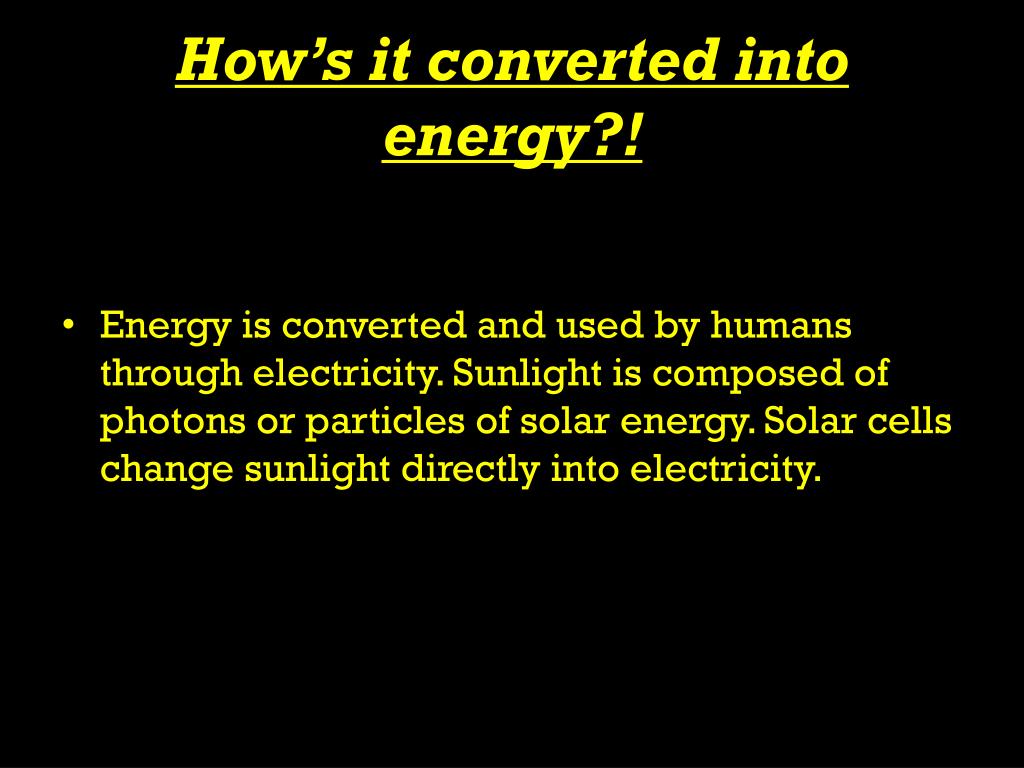 How's it converted into energy?!

• Energy is converted and used by humans through electricity. Sunlight is composed of photons or particles of solar energy. Solar cells change sunlight directly into electricity.